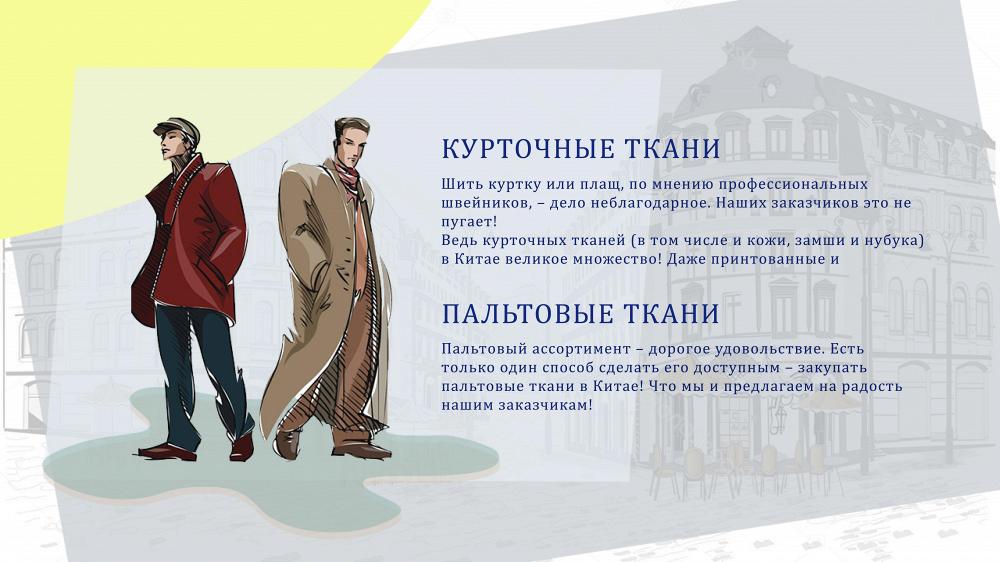 КУРТОЧНЫЕ ТКАНИ

Шить куртку или плащ, по мнению профессиональных швейников, – дело неблагодарное. Наших заказчиков это не пугает!
Ведь курточных тканей (в том числе и кожи, замши и нубука) в Китае великое множество! Даже принтованные и

ПАЛЬТОВЫЕ ТКАНИ

Пальтовый ассортимент – дорогое удовольствие. Есть только один способ сделать его доступным – закупать пальтовые ткани в Китае! Что мы и предлагаем на радость нашим заказчикам!